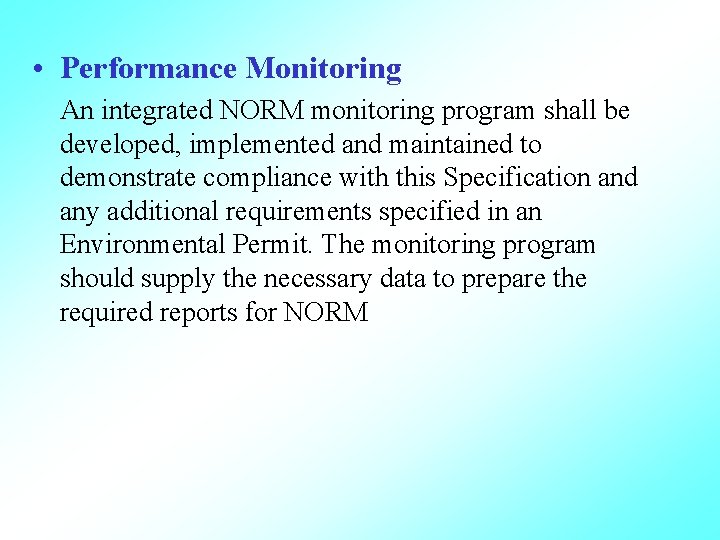 • Performance Monitoring

An integrated NORM monitoring program shall be developed, implemented and maintained to demonstrate compliance with this Specification and any additional requirements specified in an Environmental Permit. The monitoring program should supply the necessary data to prepare the required reports for NORM